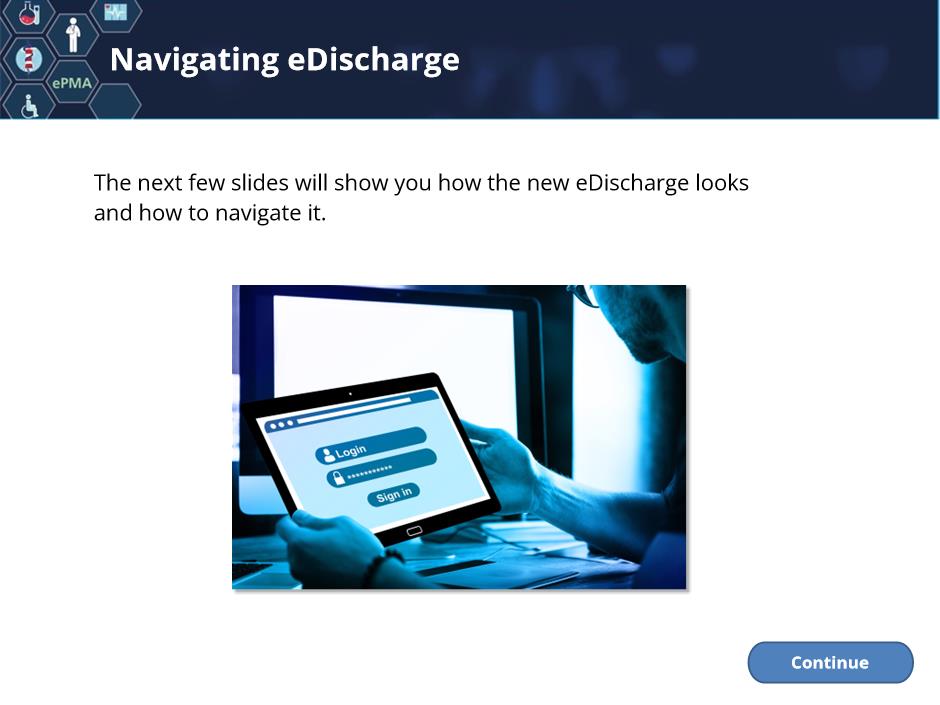 ePMA

Navigating eDischarge

The next few slides will show you how the new eDischarge looks and how to navigate it.

Login

**********

Sign in

Continue